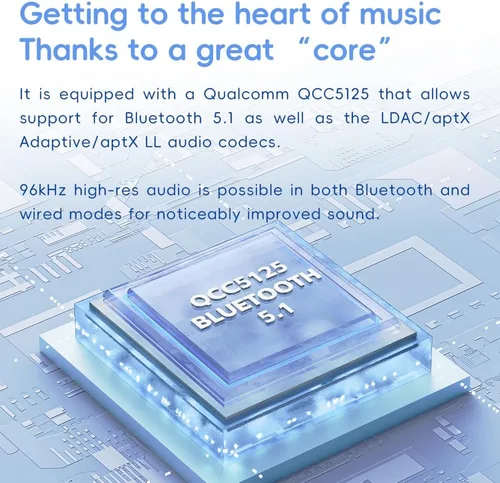 Getting to the heart of music
Thanks to a great “core”

It is equipped with a Qualcomm QCC5125 that allows support for Bluetooth 5.1 as well as the LDAC/aptX Adaptive/aptX LL audio codecs.

96kHz high-res audio is possible in both Bluetooth and wired modes for noticeably improved sound.

QCC5125
BLUETOOTH
5.1